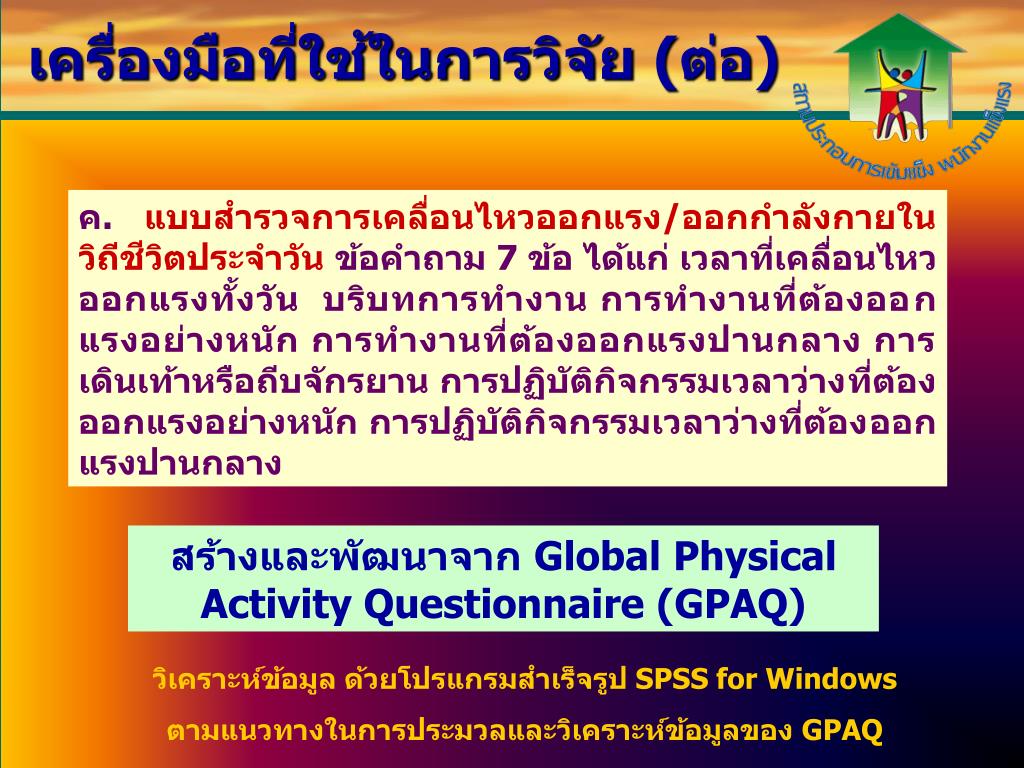 เครื่องมือที่ใช้ในการวิจัย (ต่อ)

สถานประกอบการเข้มแข็ง พนักงานแข็งแรง

ค. แบบสำรวจการเคลื่อนไหวออกแรง/ออกกำลังกายในวิถีชีวิตประจำวัน ข้อคำถาม 7 ข้อ ได้แก่ เวลาที่เคลื่อนไหวออกแรงทั้งวัน บริบทการทำงาน การทำงานที่ต้องออกแรงอย่างหนัก การทำงานที่ต้องออกแรงปานกลาง การเดินเท้าหรือถีบจักรยาน การปฏิบัติกิจกรรมเวลาว่างที่ต้องออกแรงอย่างหนัก การปฏิบัติกิจกรรมเวลาว่างที่ต้องออกแรงปานกลาง

สร้างและพัฒนาจาก Global Physical Activity Questionnaire (GPAQ)

วิเคราะห์ข้อมูล ด้วยโปรแกรมสำเร็จรูป SPSS for Windows

ตามแนวทางในการประมวลและวิเคราะห์ข้อมูลของ GPAQ